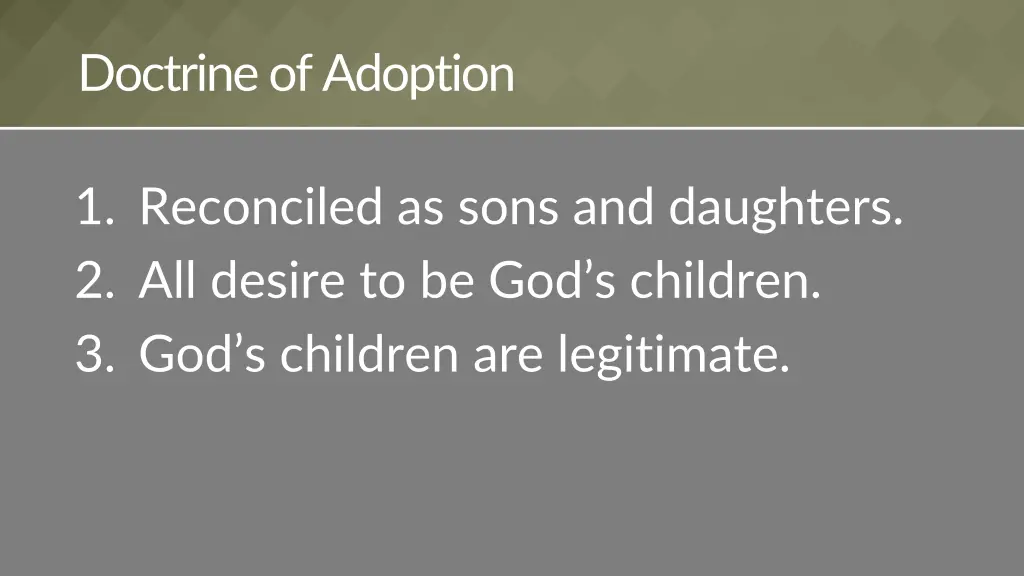 Doctrine of Adoption

1. Reconciled as sons and daughters.
2. All desire to be God’s children.
3. God’s children are legitimate.